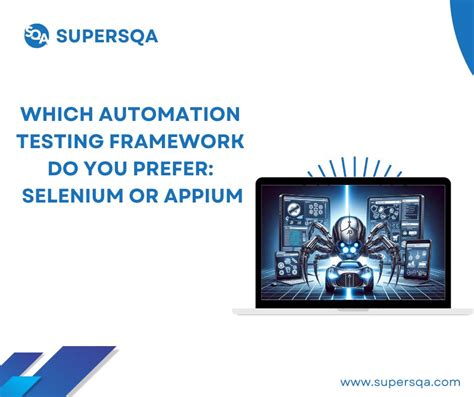 SQA SUPERSQA

WHICH AUTOMATION TESTING FRAMEWORK DO YOU PREFER: SELENIUM OR APPIUM

www.supersqa.com